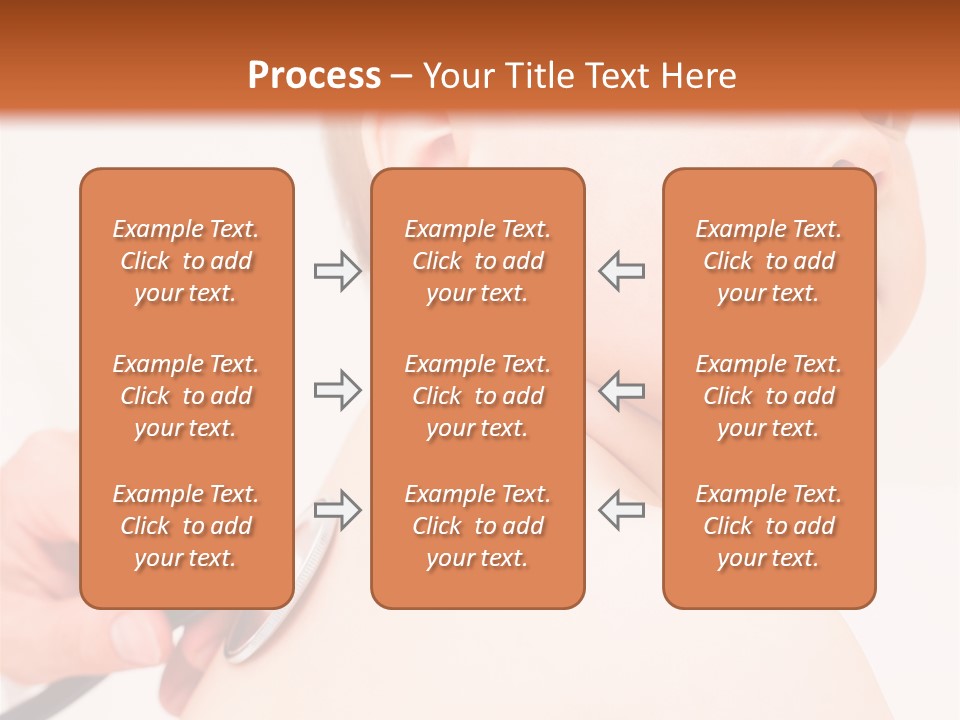 Process – Your Title Text Here

Example Text. Click to add your text.

Example Text. Click to add your text.

Example Text. Click to add your text.

Example Text. Click to add your text.

Example Text. Click to add your text.

Example Text. Click to add your text.

Example Text. Click to add your text.

Example Text. Click to add your text.

Example Text. Click to add your text.